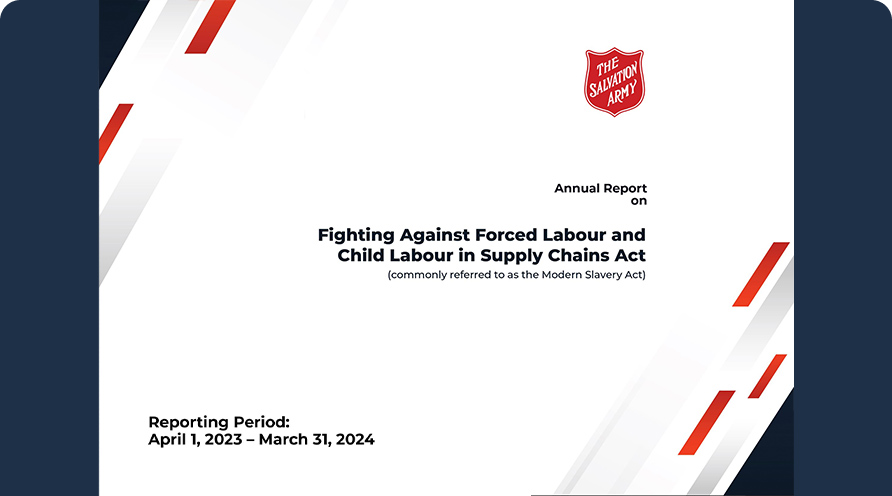 THE SALVATION ARMY

Annual Report
on

Fighting Against Forced Labour and Child Labour in Supply Chains Act
(commonly referred to as the Modern Slavery Act)

Reporting Period:
April 1, 2023 – March 31, 2024